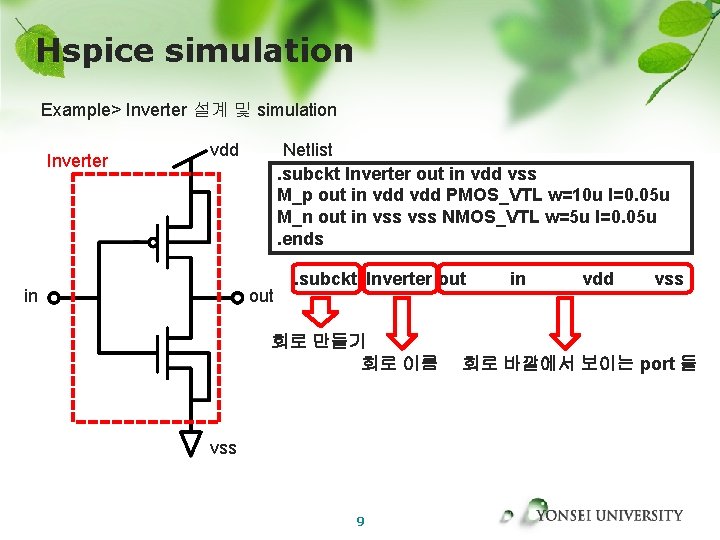 Hspice simulation

Example> Inverter 설계 및 simulation

Inverter

vdd

in

out

vss

Netlist

.subckt Inverter out in vdd vss
M_p out in vdd vdd PMOS_VTL w=10u l=0.05u
M_n out in vss vss NMOS_VTL w=5u l=0.05u
.ends

.subckt Inverter out in vdd vss

회로 만들기

회로 이름

회로 바깥에서 보이는 port 들

9

YONSEI UNIVERSITY